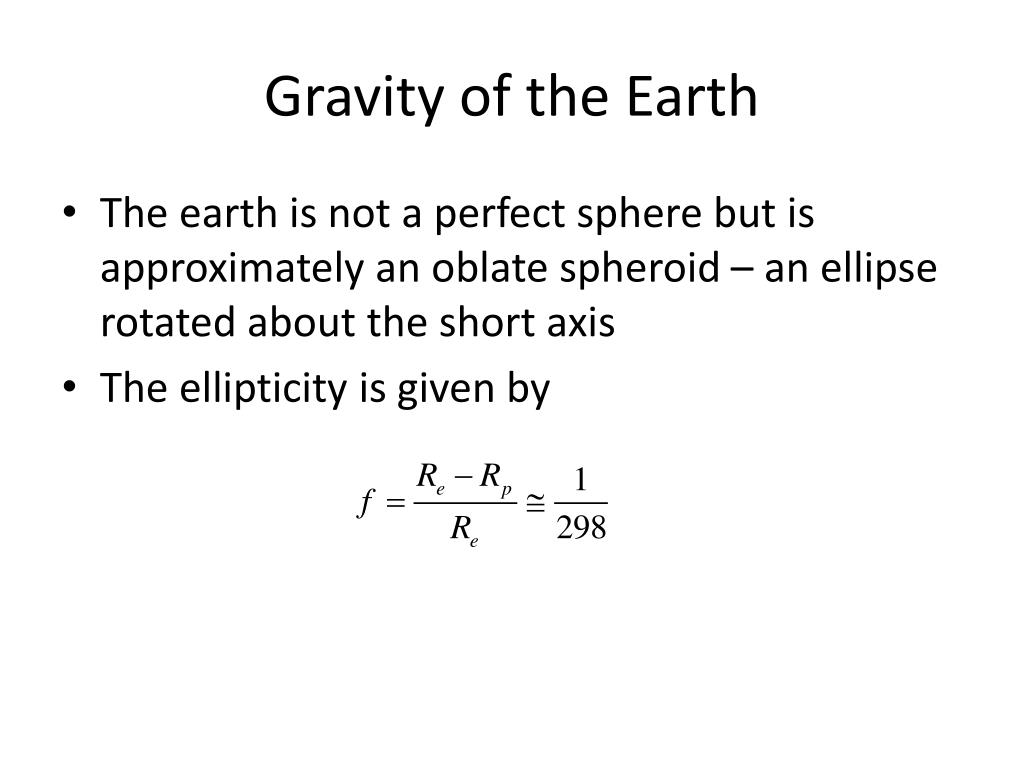 Gravity of the Earth

• The earth is not a perfect sphere but is approximately an oblate spheroid – an ellipse rotated about the short axis

• The ellipticity is given by

$f = \frac{R_e - R_p}{R_e} \cong \frac{1}{298}$